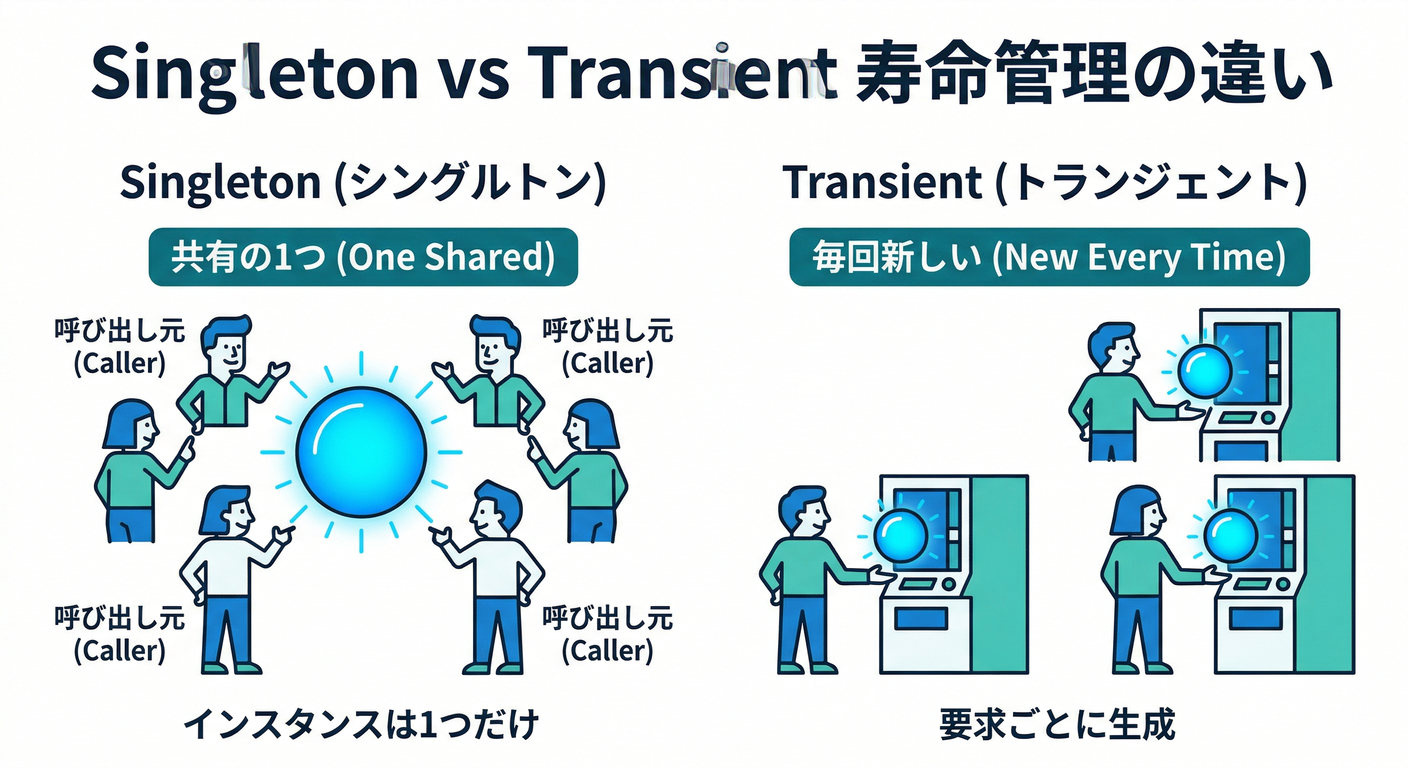 Singleton vs Transient 寿命管理の違い

Singleton (シングルトン)

共有の1つ (One Shared)

呼び出し元 (Caller)

呼び出し元 (Caller)

呼び出し元 (Caller)

呼び出し元 (Caller)

インスタンスは1つだけ

Transient (トランジェント)

毎回新しい (New Every Time)

要求ごとに生成